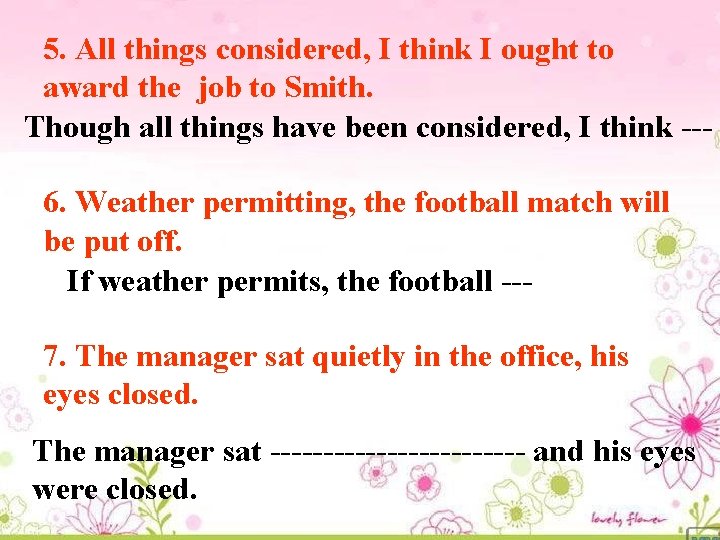 5. All things considered, I think I ought to award the job to Smith.

Though all things have been considered, I think ---

6. Weather permitting, the football match will be put off.

If weather permits, the football ---

7. The manager sat quietly in the office, his eyes closed.

The manager sat ---------------------- and his eyes were closed.

lovely flower